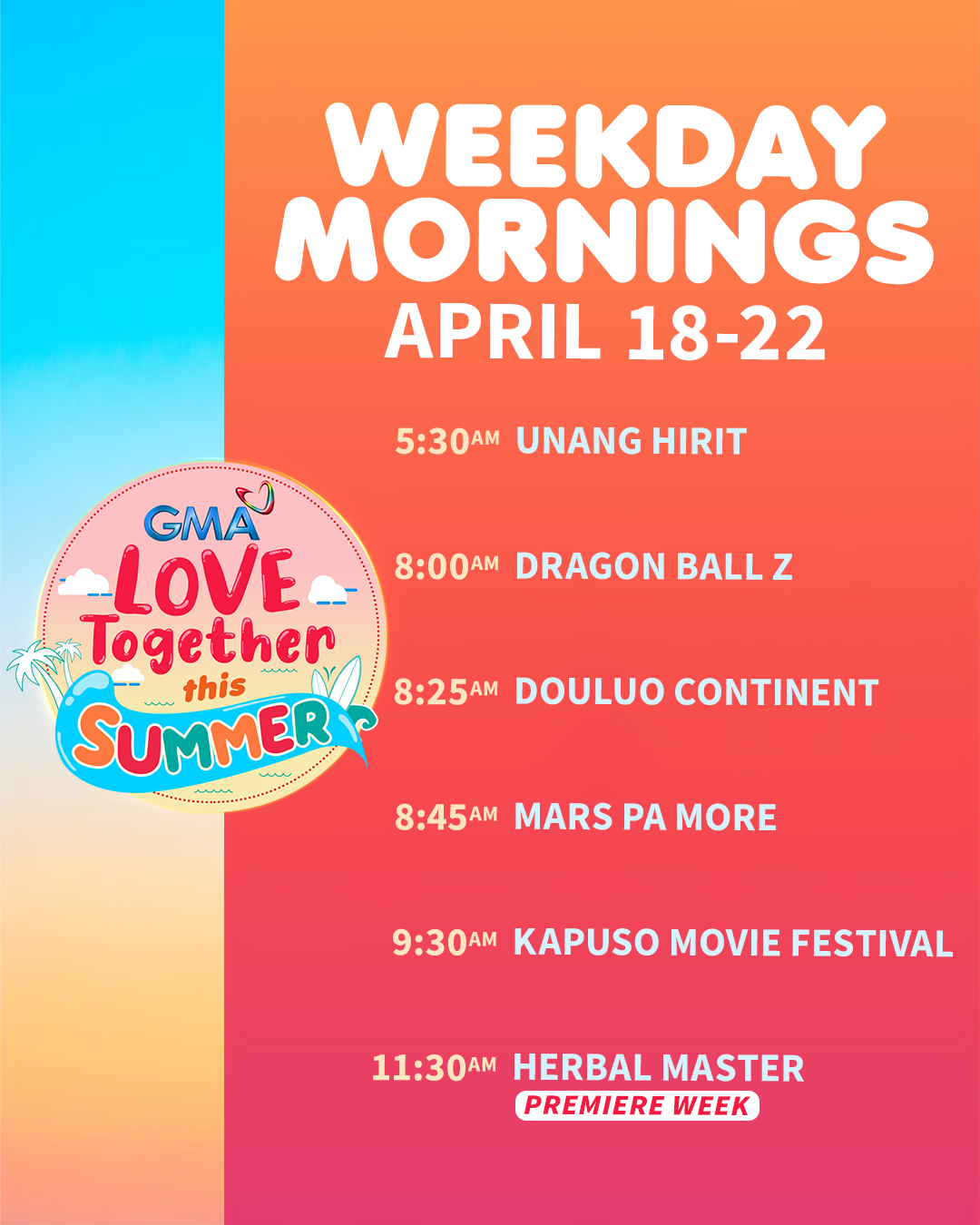 WEEKDAY MORNINGS
APRIL 18-22

GMA
LOVE Together this SUMMER

5:30AM UNANG HIRIT

8:00AM DRAGON BALL Z

8:25AM DOULUO CONTINENT

8:45AM MARS PA MORE

9:30AM KAPUSO MOVIE FESTIVAL

11:30AM HERBAL MASTER
PREMIERE WEEK